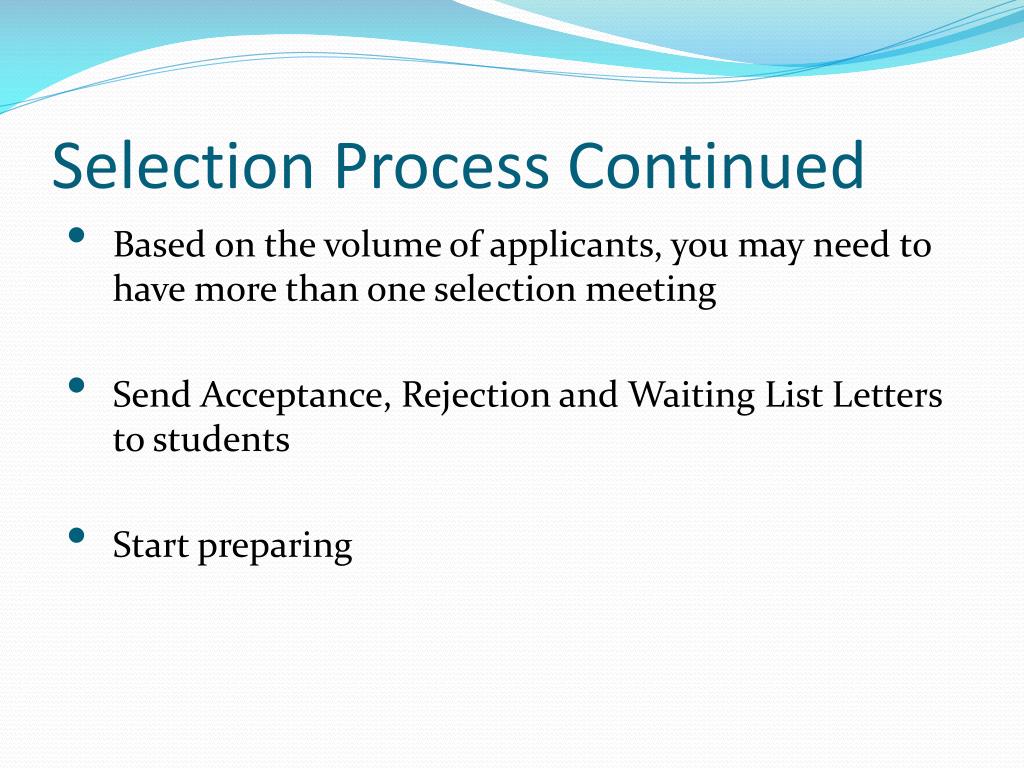 Selection Process Continued

• Based on the volume of applicants, you may need to have more than one selection meeting

• Send Acceptance, Rejection and Waiting List Letters to students

• Start preparing